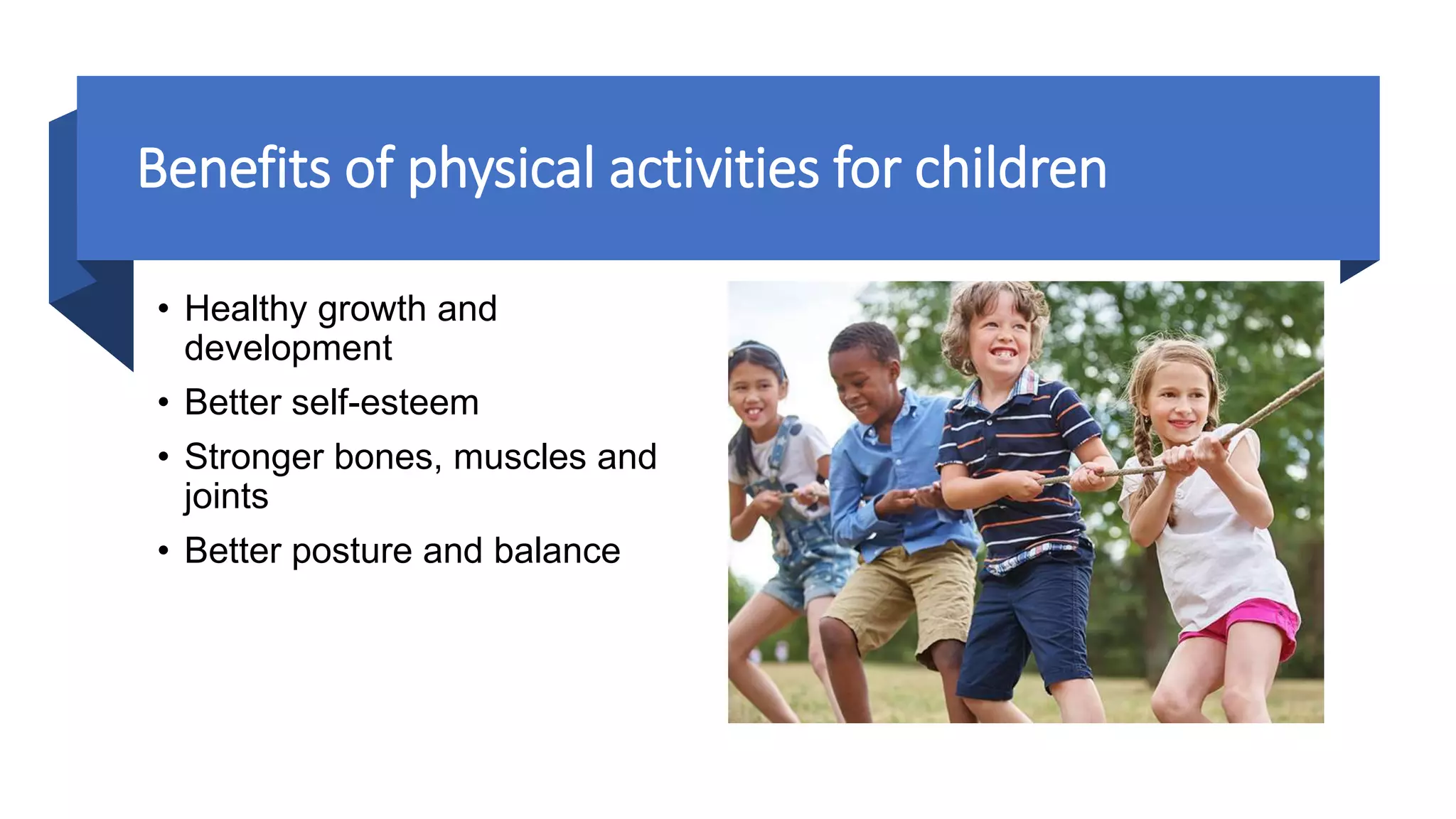 Benefits of physical activities for children

• Healthy growth and development
• Better self-esteem
• Stronger bones, muscles and joints
• Better posture and balance